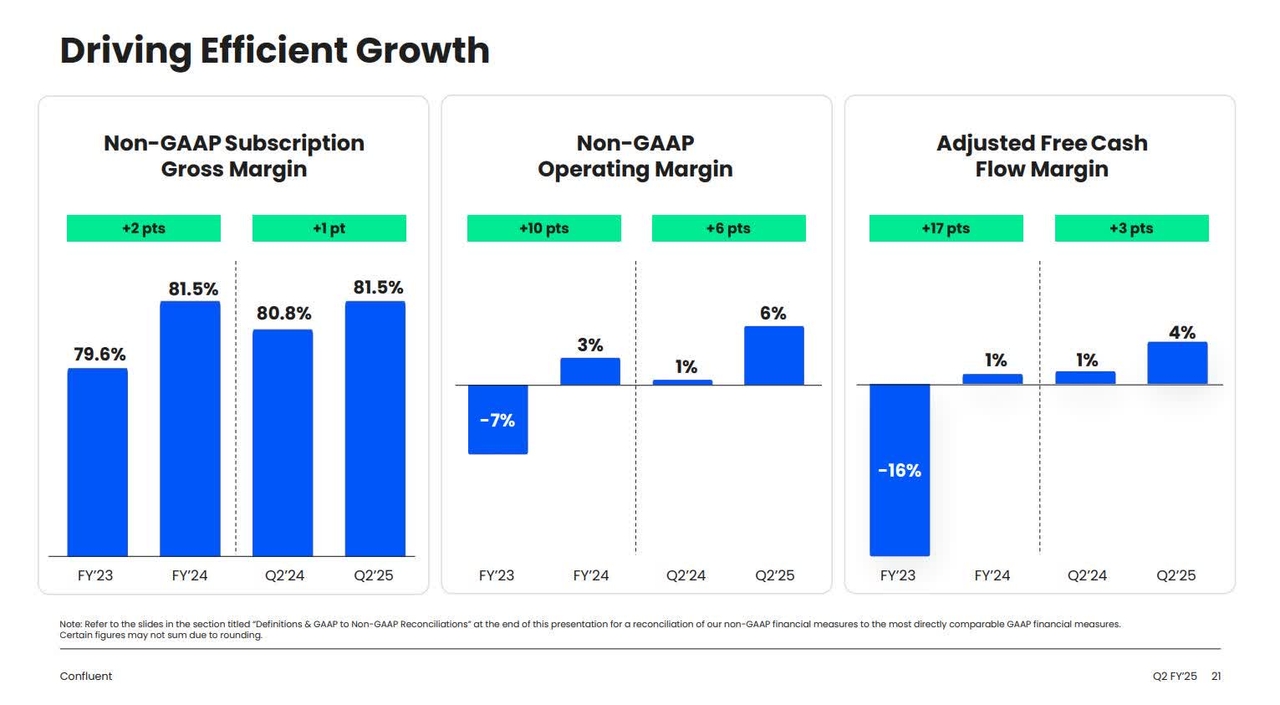 Driving Efficient Growth

Non-GAAP Subscription Gross Margin

+2 pts

+1 pt

79.6%

81.5%

80.8%

81.5%

FY'23

FY'24

Q2'24

Q2'25

Non-GAAP Operating Margin

+10 pts

+6 pts

-7%

3%

1%

6%

FY'23

FY'24

Q2'24

Q2'25

Adjusted Free Cash Flow Margin

+17 pts

+3 pts

-16%

1%

1%

4%

FY'23

FY'24

Q2'24

Q2'25

Note: Refer to the slides in the section titled "Definitions & GAAP to Non-GAAP Reconciliations" at the end of this presentation for a reconciliation of our non-GAAP financial measures to the most directly comparable GAAP financial measures. Certain figures may not sum due to rounding.

Confluent

Q2 FY'25 21